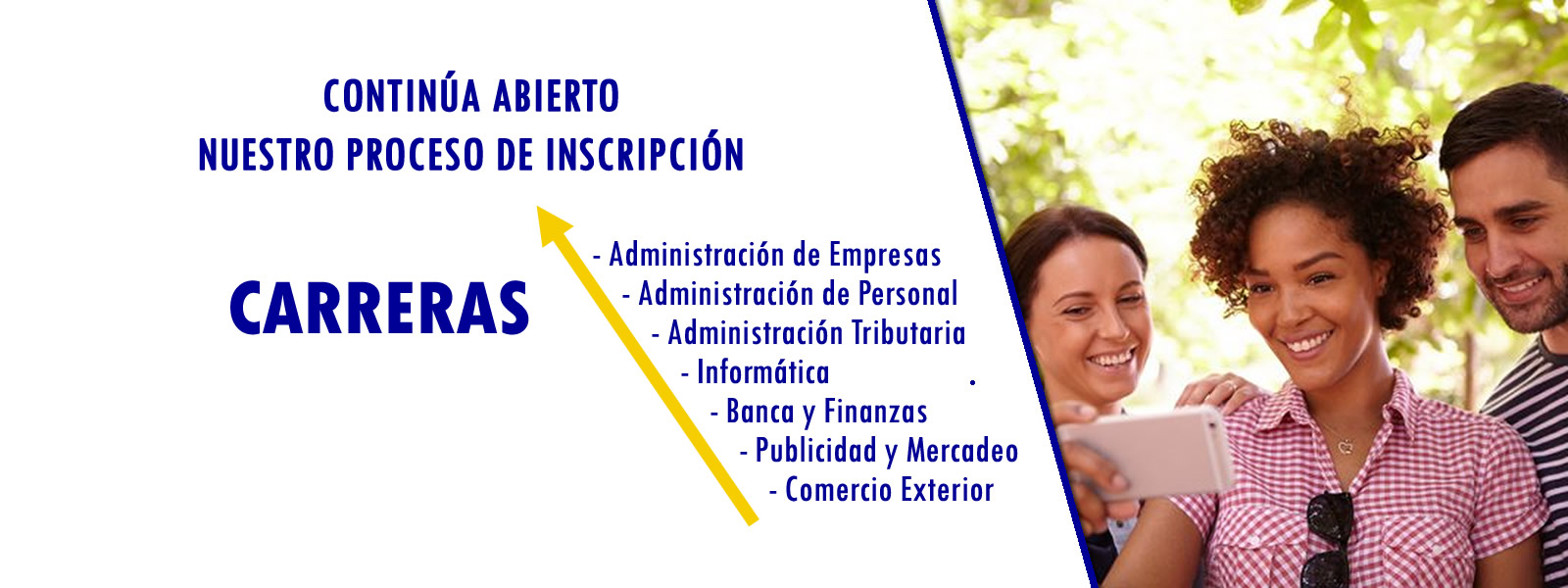 CONTINÚA ABIERTO
NUESTRO PROCESO DE INSCRIPCIÓN

CARRERAS

- Administración de Empresas
- Administración de Personal
- Administración Tributaria
- Informática
- Banca y Finanzas
- Publicidad y Mercadeo
- Comercio Exterior